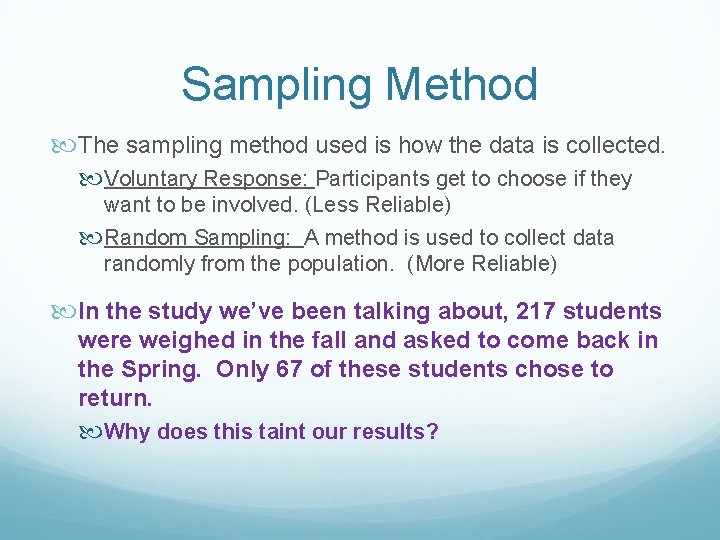 Sampling Method

The sampling method used is how the data is collected.

Voluntary Response: Participants get to choose if they want to be involved. (Less Reliable)

Random Sampling: A method is used to collect data randomly from the population. (More Reliable)

In the study we've been talking about, 217 students were weighed in the fall and asked to come back in the Spring. Only 67 of these students chose to return.

Why does this taint our results?